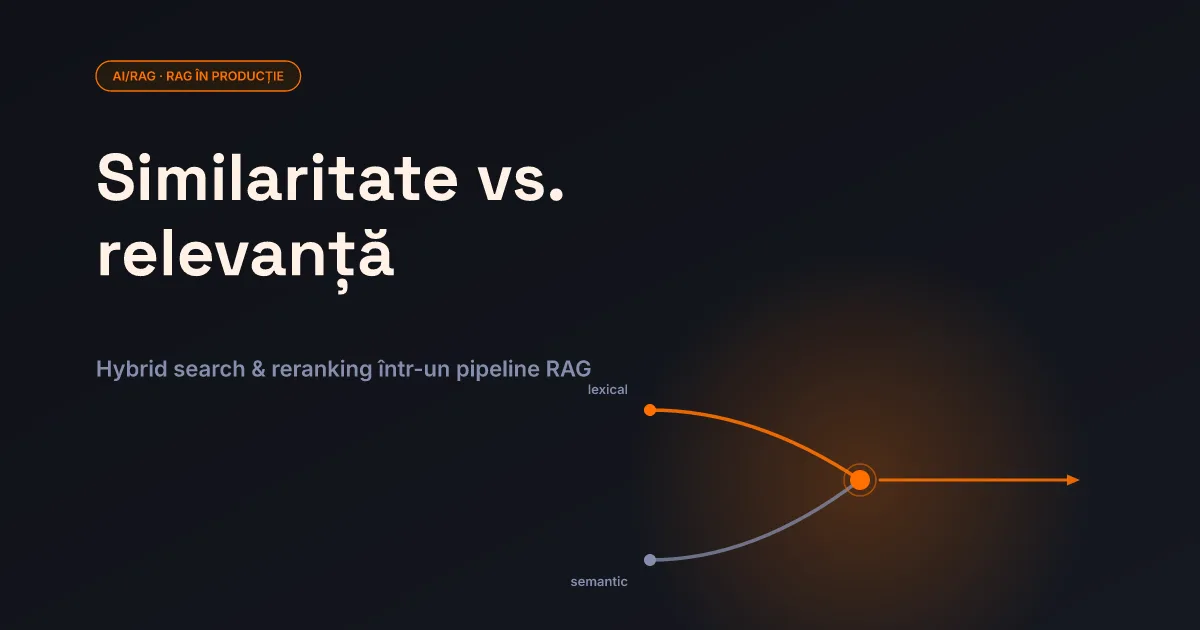 AI/RAG · RAG ÎN PRODUCȚIE

Similaritate vs. relevanță

Hybrid search & reranking într-un pipeline RAG

lexical

semantic